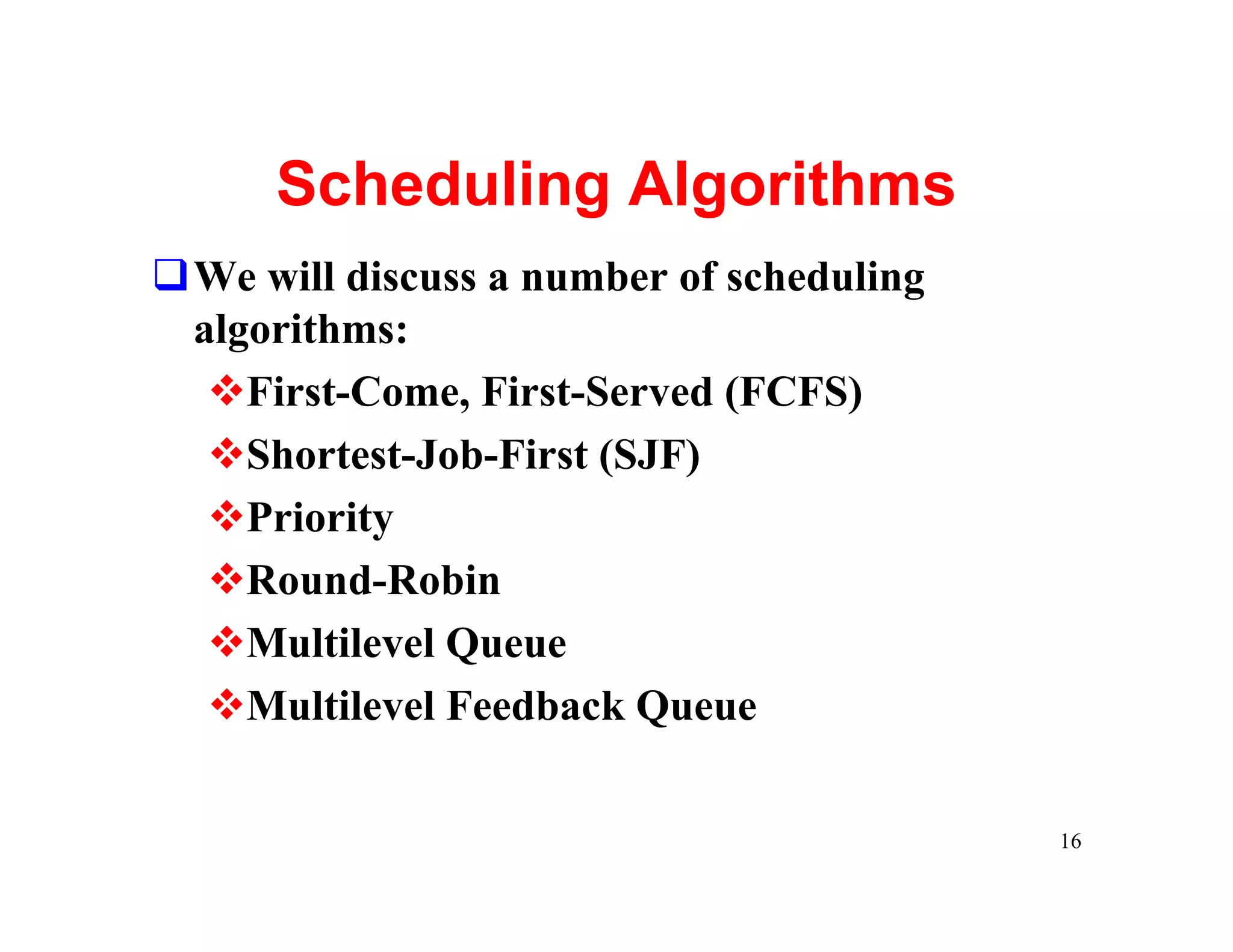 Scheduling Algorithms

❑ We will discuss a number of scheduling algorithms:

❖ First-Come, First-Served (FCFS)

❖ Shortest-Job-First (SJF)

❖ Priority

❖ Round-Robin

❖ Multilevel Queue

❖ Multilevel Feedback Queue

16